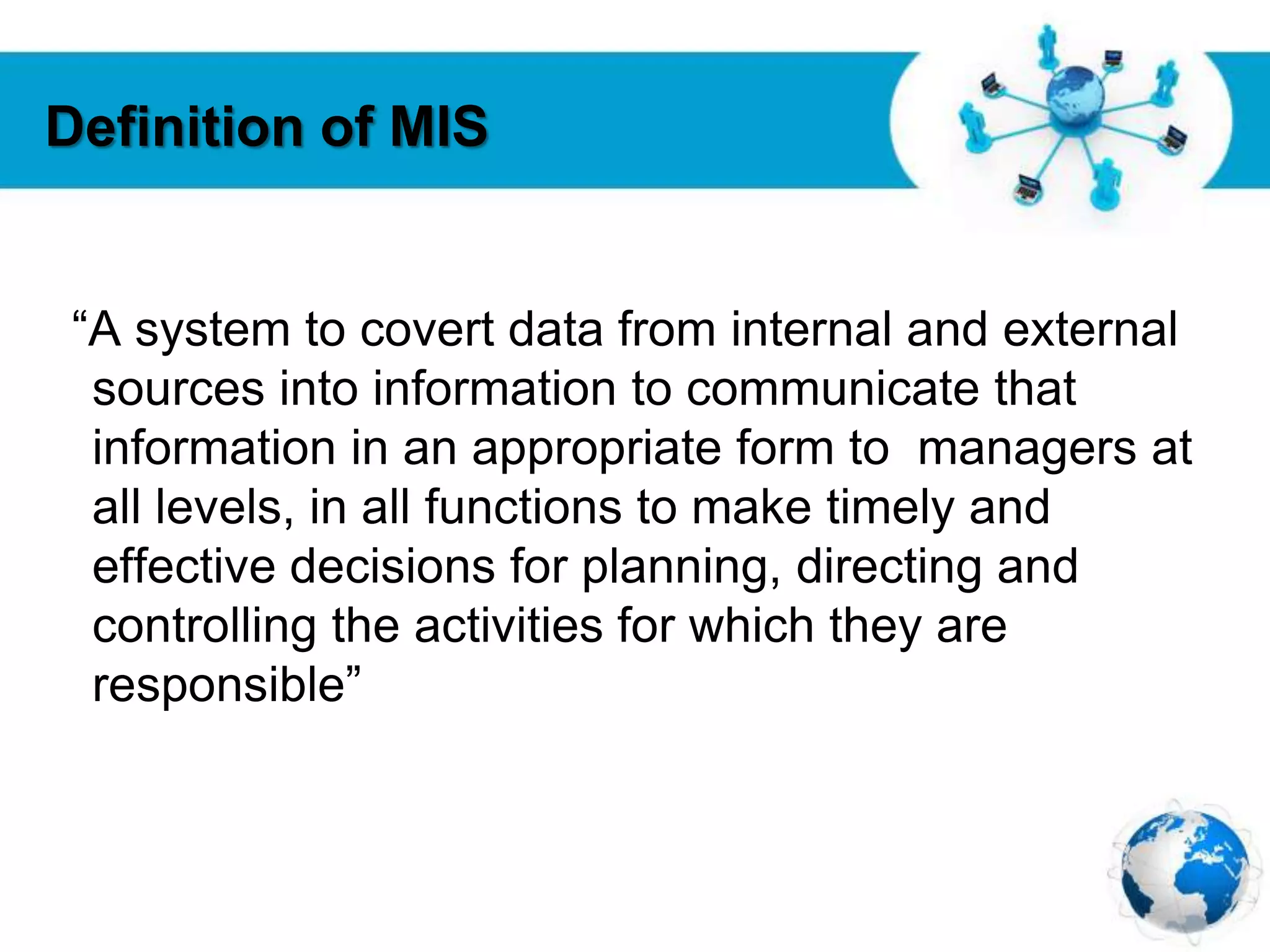 Definition of MIS

“A system to covert data from internal and external sources into information to communicate that information in an appropriate form to managers at all levels, in all functions to make timely and effective decisions for planning, directing and controlling the activities for which they are responsible”